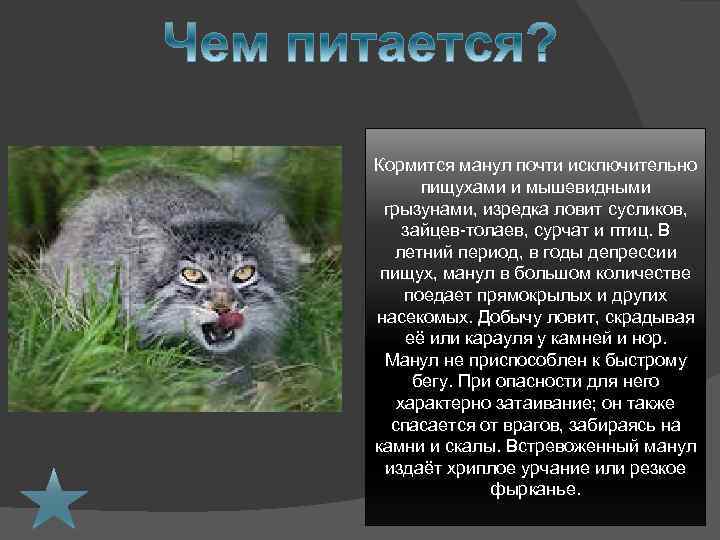 Чем питается?

Кормится манул почти исключительно пищухами и мышевидными грызунами, изредка ловит сусликов, зайцев-толаев, сурчат и птиц. В летний период, в годы депрессии пищух, манул в большом количестве поедает прямокрылых и других насекомых. Добычу ловит, скрадывая её или карауля у камней и нор. Манул не приспособлен к быстрому бегу. При опасности для него характерно затаивание; он также спасается от врагов, забираясь на камни и скалы. Встревоженный манул издаёт хриплое урчание или резкое фырканье.